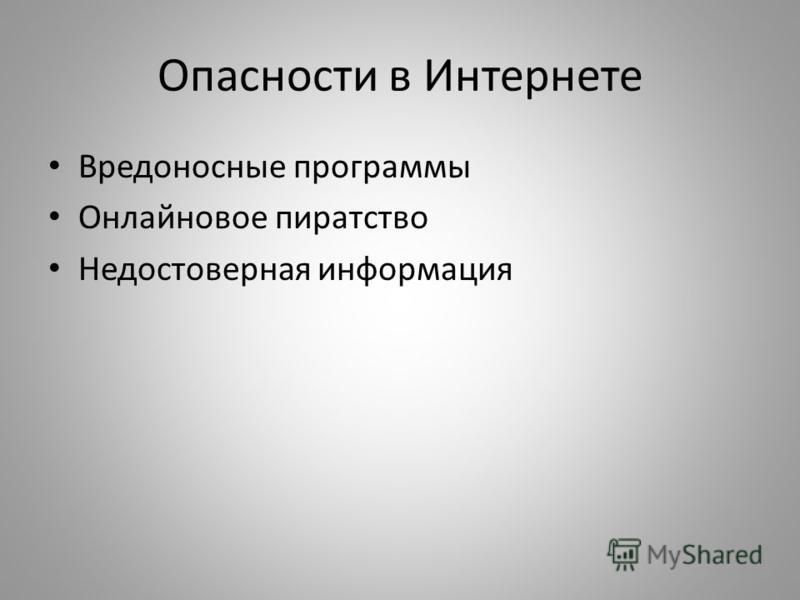 Опасности в Интернете

• Вредоносные программы
• Онлайновое пиратство
• Недостоверная информация

MyShared